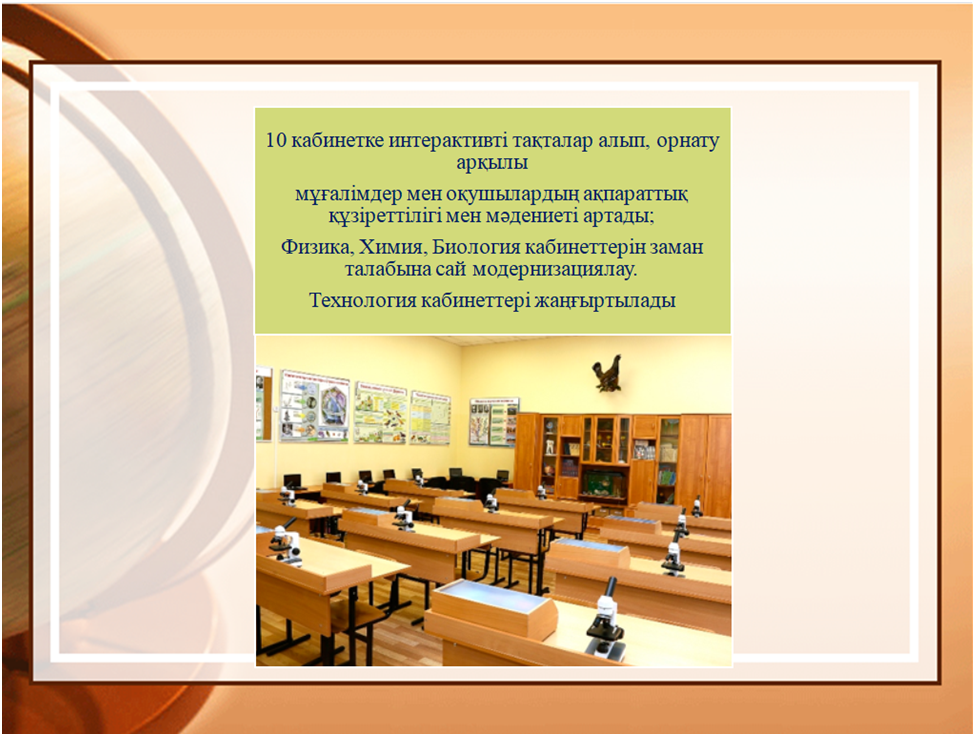 10 кабинетке интерактивті тақталар алып, орнату арқылы

мұғалімдер мен оқушылардың ақпараттық құзіреттілігі мен мәдениеті артады;

Физика, Химия, Биология кабинеттерін заман талабына сай модернизациялау.

Технология кабинеттері жаңғыртылады